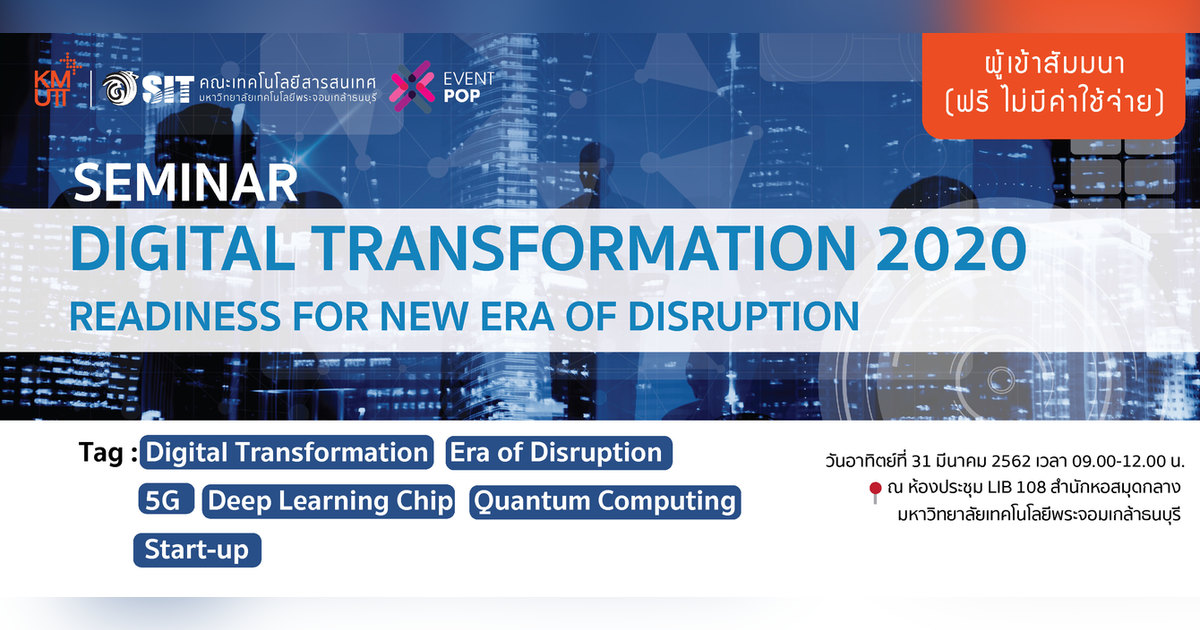 KMUTT SIT คณะเทคโนโลยีสารสนเทศ มหาวิทยาลัยเทคโนโลยีพระจอมเกล้าธนบุรี EVENT POP

ผู้เข้าสัมมนา (ฟรี ไม่มีค่าใช้จ่าย)

SEMINAR
DIGITAL TRANSFORMATION 2020
READINESS FOR NEW ERA OF DISRUPTION

Tag : Digital Transformation Era of Disruption 5G Deep Learning Chip Quantum Computing Start-up

วันอาทิตย์ที่ 31 มีนาคม 2562 เวลา 09.00-12.00 น.
ณ ห้องประชุม LIB 108 สำนักหอสมุดกลาง มหาวิทยาลัยเทคโนโลยีพระจอมเกล้าธนบุรี